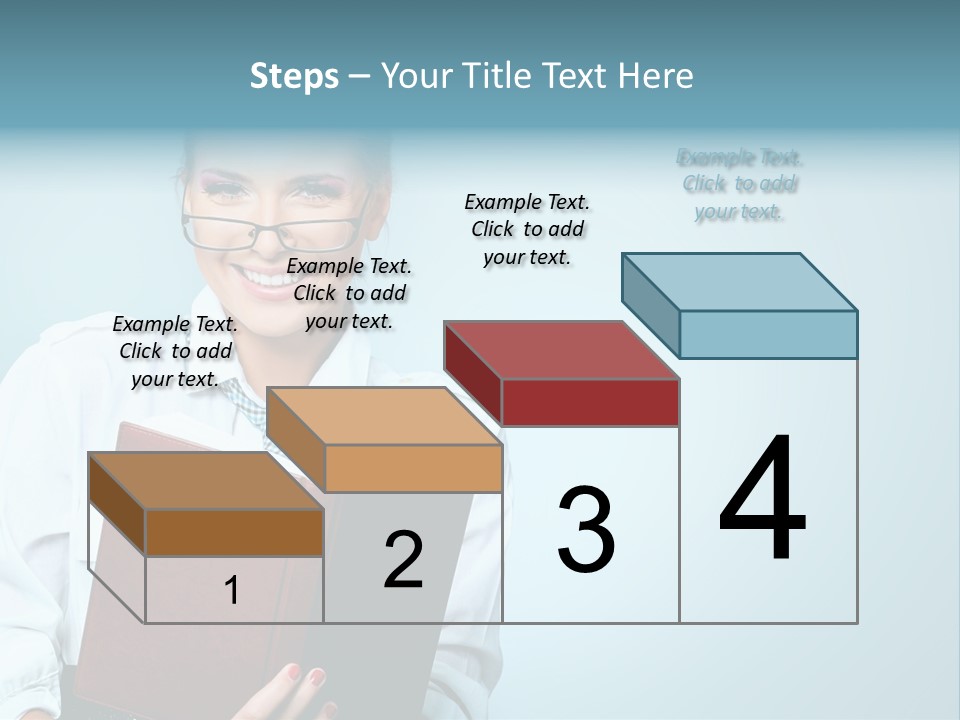 Steps – Your Title Text Here

Example Text. Click to add your text.

Example Text. Click to add your text.

Example Text. Click to add your text.

Example Text. Click to add your text.

1

2

3

4